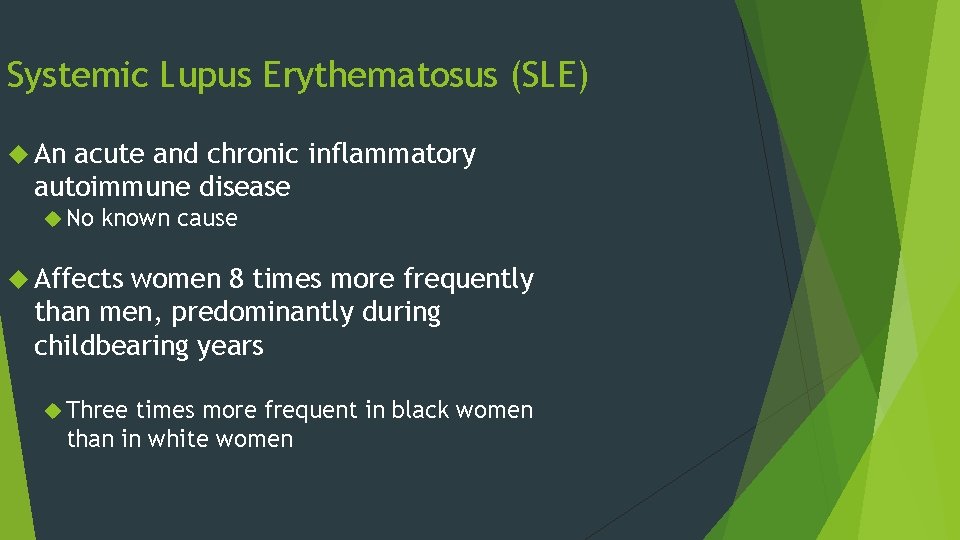 Systemic Lupus Erythematosus (SLE)

An acute and chronic inflammatory autoimmune disease

No known cause

Affects women 8 times more frequently than men, predominantly during childbearing years

Three times more frequent in black women than in white women